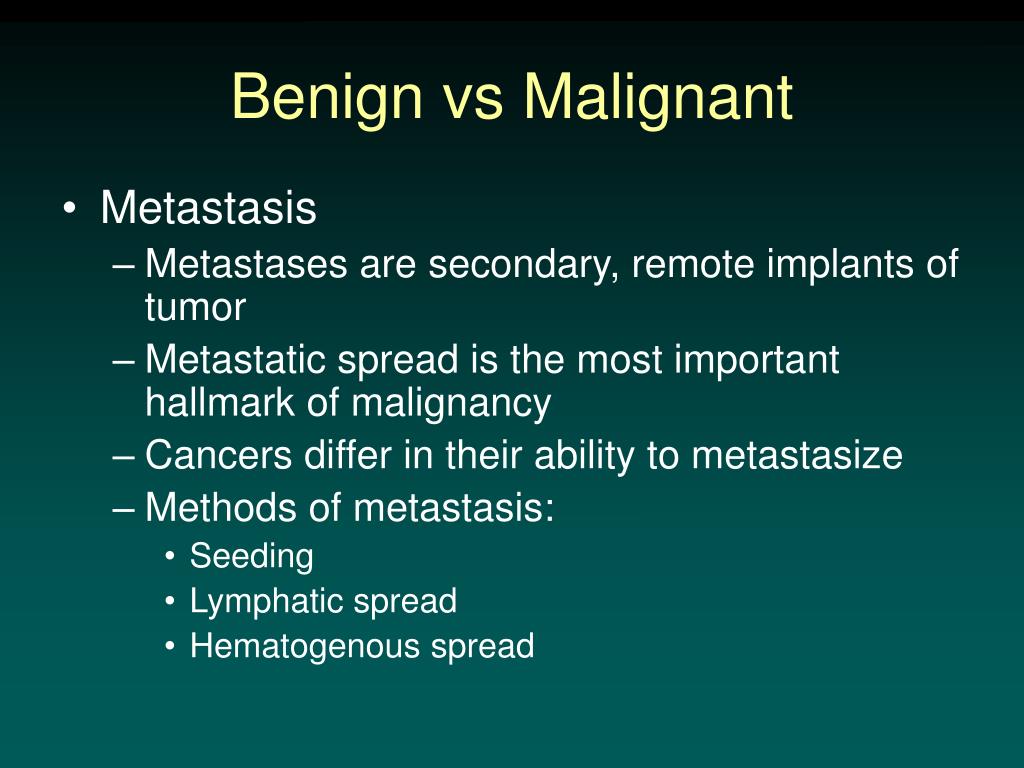 Benign vs Malignant

• Metastasis
– Metastases are secondary, remote implants of tumor
– Metastatic spread is the most important hallmark of malignancy
– Cancers differ in their ability to metastasize
– Methods of metastasis:
• Seeding
• Lymphatic spread
• Hematogenous spread